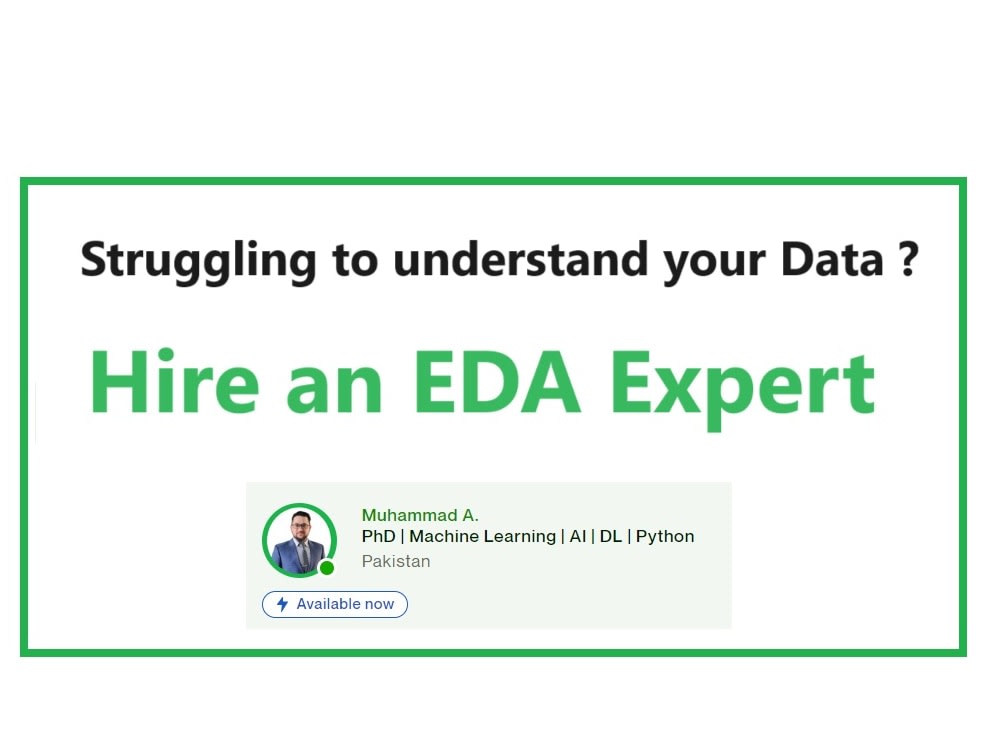 Struggling to understand your Data ?

Hire an EDA Expert

Muhammad A.
PhD | Machine Learning | AI | DL | Python
Pakistan

Available now